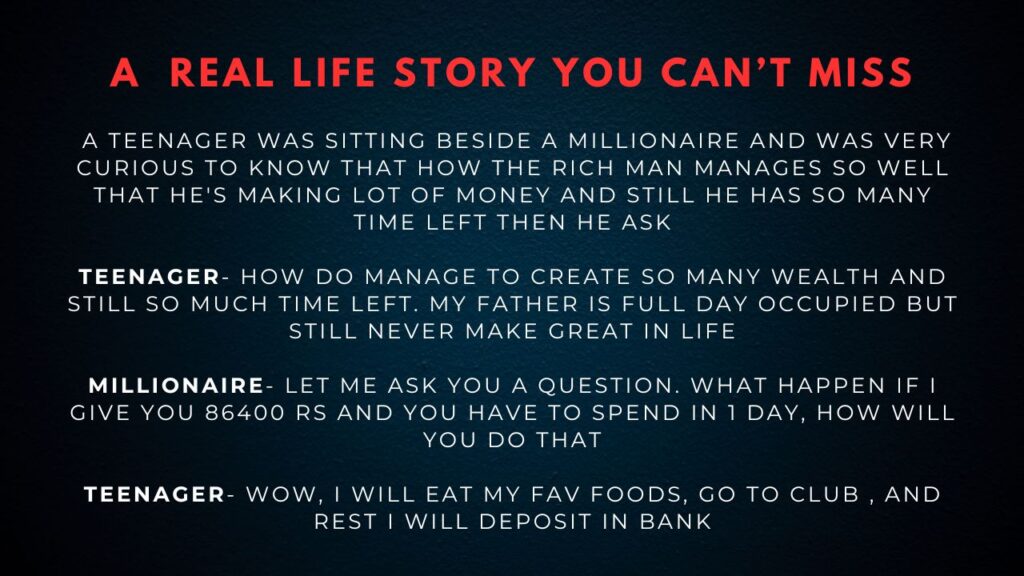 A REAL LIFE STORY YOU CAN'T MISS

A TEENAGER WAS SITTING BESIDE A MILLIONAIRE AND WAS VERY CURIOUS TO KNOW THAT HOW THE RICH MAN MANAGES SO WELL THAT HE'S MAKING LOT OF MONEY AND STILL HE HAS SO MANY TIME LEFT THEN HE ASK

TEENAGER- HOW DO MANAGE TO CREATE SO MANY WEALTH AND STILL SO MUCH TIME LEFT. MY FATHER IS FULL DAY OCCUPIED BUT STILL NEVER MAKE GREAT IN LIFE

MILLIONAIRE- LET ME ASK YOU A QUESTION. WHAT HAPPEN IF I GIVE YOU 86400 RS AND YOU HAVE TO SPEND IN 1 DAY, HOW WILL YOU DO THAT

TEENAGER- WOW, I WILL EAT MY FAV FOODS, GO TO CLUB , AND REST I WILL DEPOSIT IN BANK